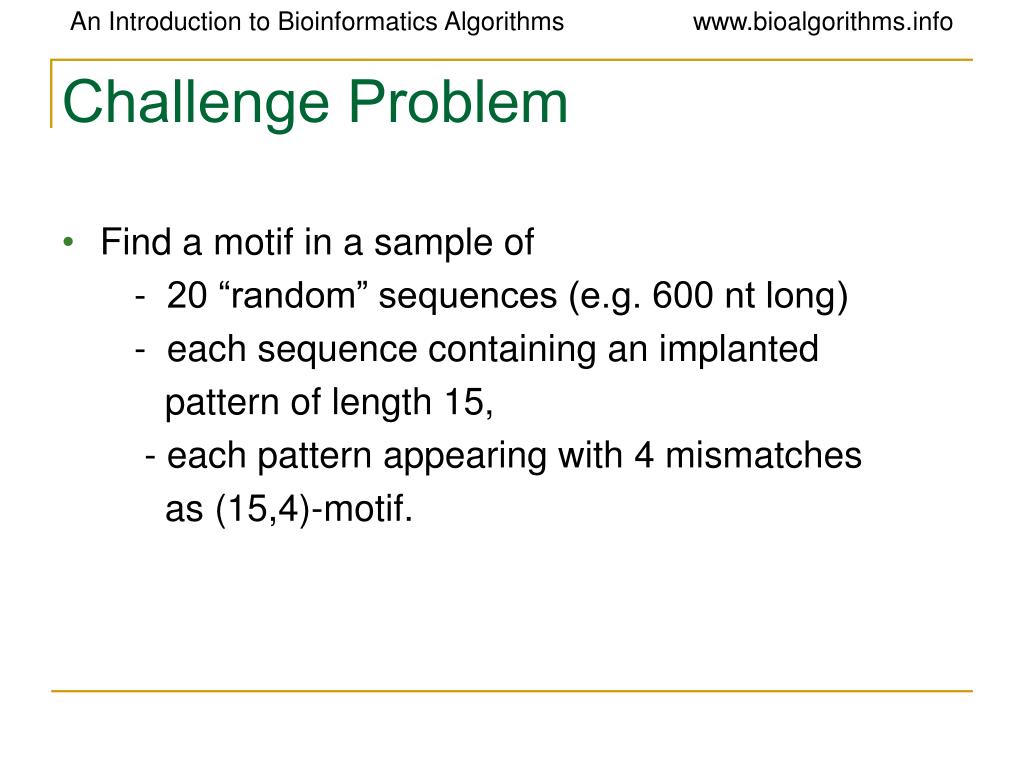 An Introduction to Bioinformatics Algorithms www.bioalgorithms.info

Challenge Problem

• Find a motif in a sample of
- 20 “random” sequences (e.g. 600 nt long)
- each sequence containing an implanted pattern of length 15,
- each pattern appearing with 4 mismatches as (15,4)-motif.